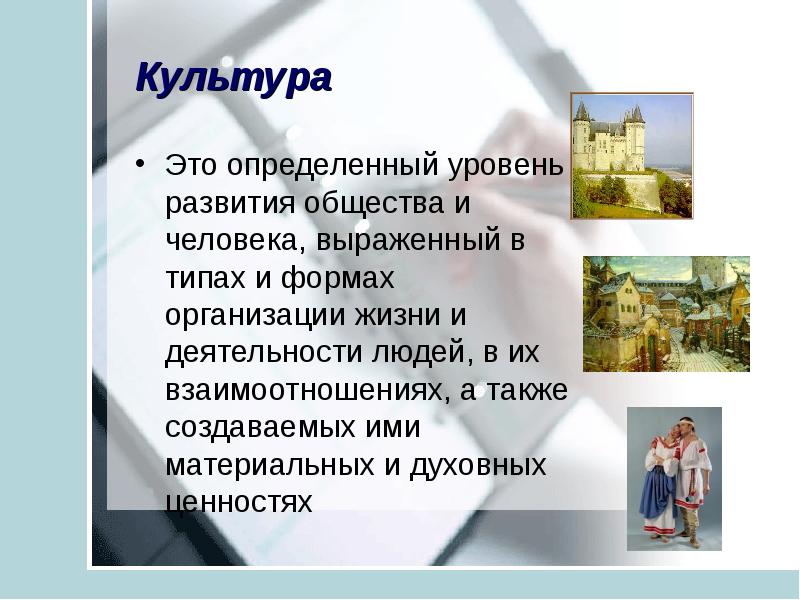 Культура

• Это определенный уровень развития общества и человека, выраженный в типах и формах организации жизни и деятельности людей, в их взаимоотношениях, а также создаваемых ими материальных и духовных ценностях